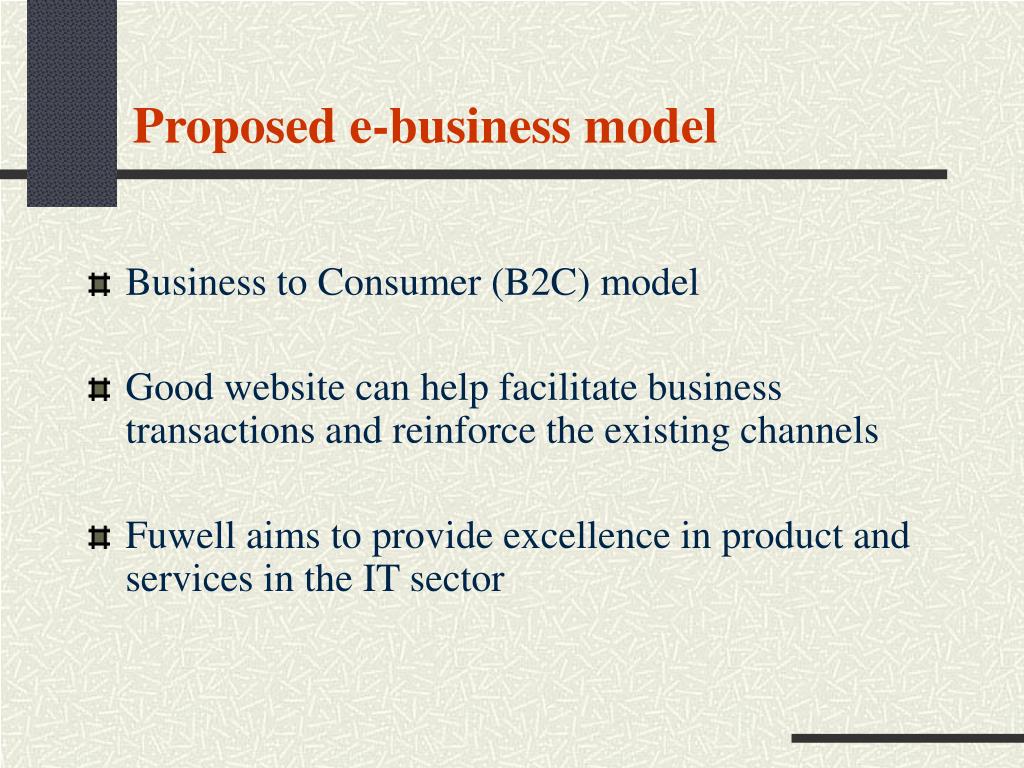 Proposed e-business model

Business to Consumer (B2C) model

Good website can help facilitate business transactions and reinforce the existing channels

Fuwell aims to provide excellence in product and services in the IT sector